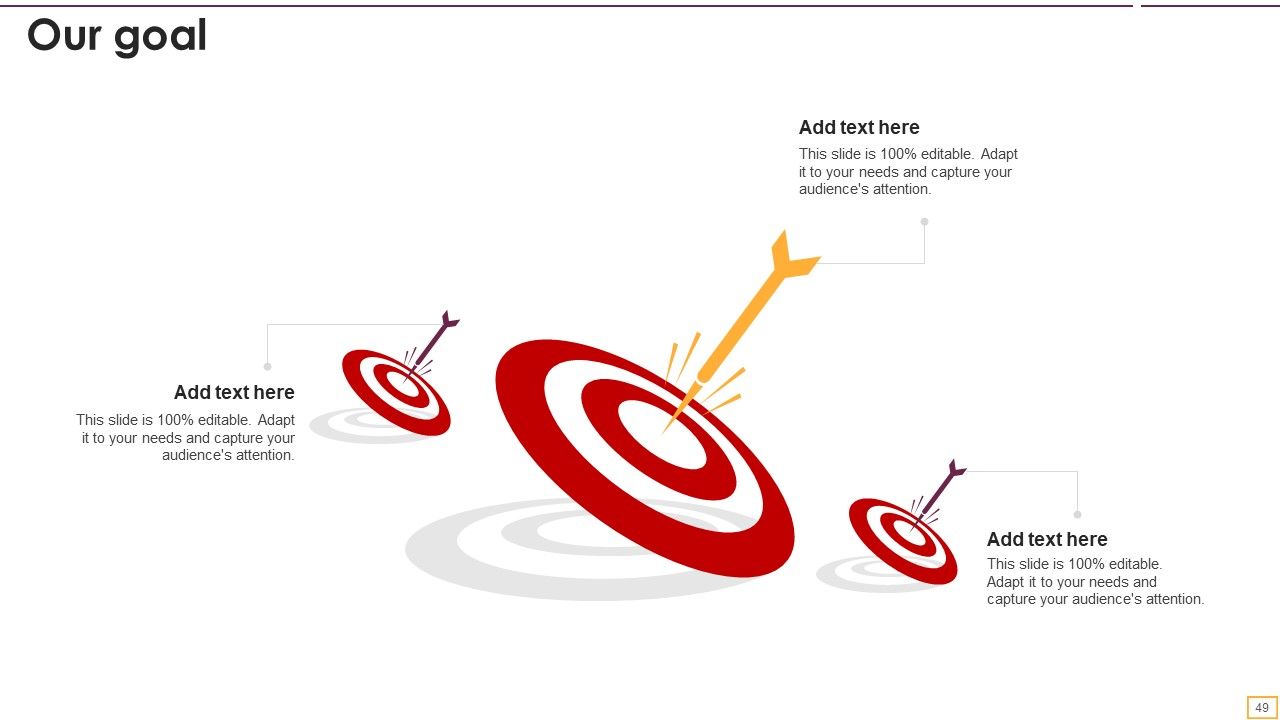 Our goal

Add text here
This slide is 100% editable. Adapt it to your needs and capture your audience's attention.

Add text here
This slide is 100% editable. Adapt it to your needs and capture your audience's attention.

Add text here
This slide is 100% editable. Adapt it to your needs and capture your audience's attention.

49